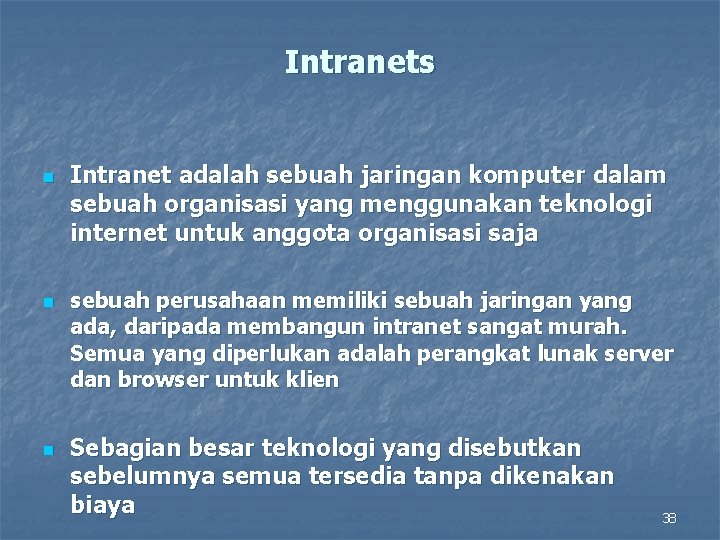 Intranets

Intranet adalah sebuah jaringan komputer dalam sebuah organisasi yang menggunakan teknologi internet untuk anggota organisasi saja

sebuah perusahaan memiliki sebuah jaringan yang ada, daripada membangun intranet sangat murah. Semua yang diperlukan adalah perangkat lunak server dan browser untuk klien

Sebagian besar teknologi yang disebutkan sebelumnya semua tersedia tanpa dikenakan biaya

38